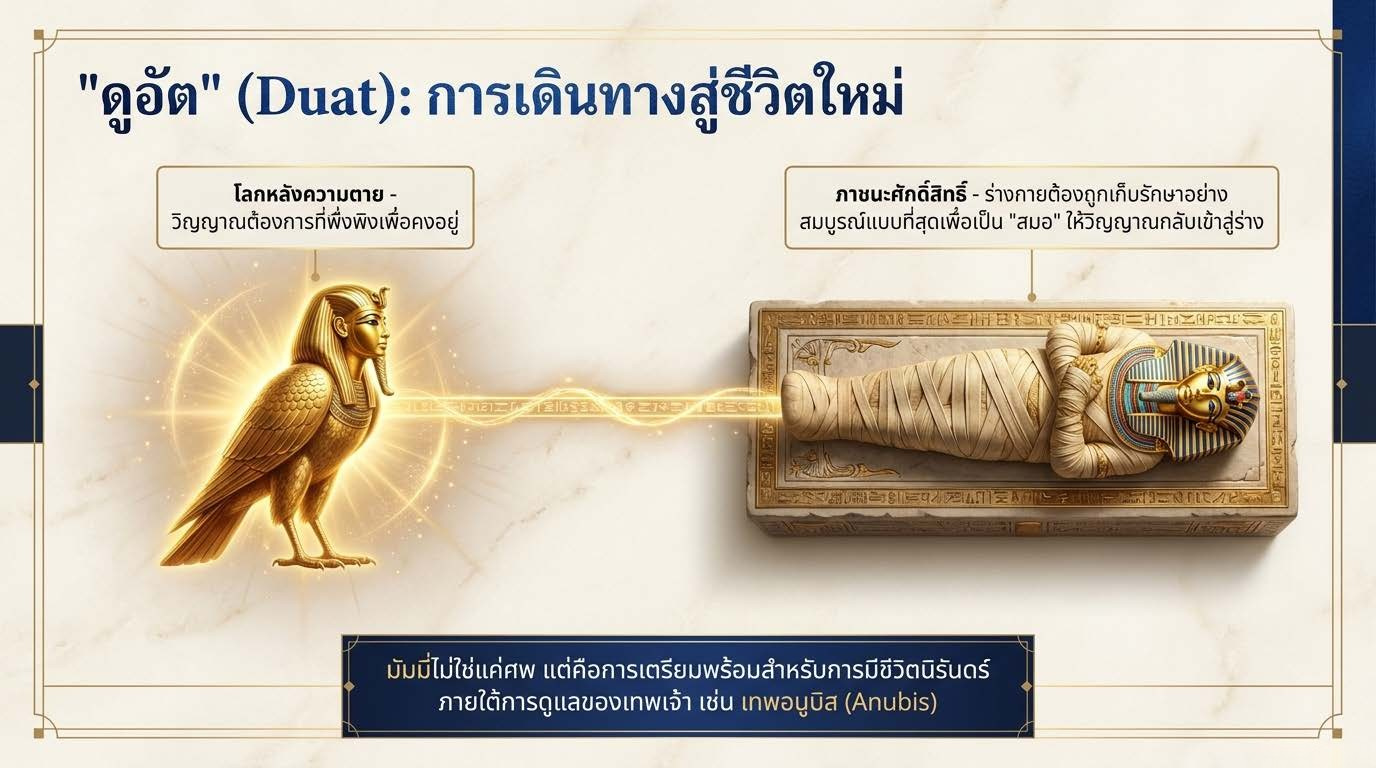 "ดูอัต" (Duat): การเดินทางสู่ชีวิตใหม่

โลกหลังความตาย - วิญญาณต้องการที่พึ่งพิงเพื่อคงอยู่

ภาชนะศักดิ์สิทธิ์ - ร่างกายต้องถูกเก็บรักษาอย่างสมบูรณ์แบบที่สุดเพื่อเป็น "สมอ" ให้วิญญาณกลับเข้าสู่ร่าง

มัมมี่ไม่ใช่แค่ศพ แต่คือการเตรียมพร้อมสำหรับการมีชีวิตนิรันดร์ ภายใต้การดูแลของเทพเจ้า เช่น เทพอนูบิส (Anubis)